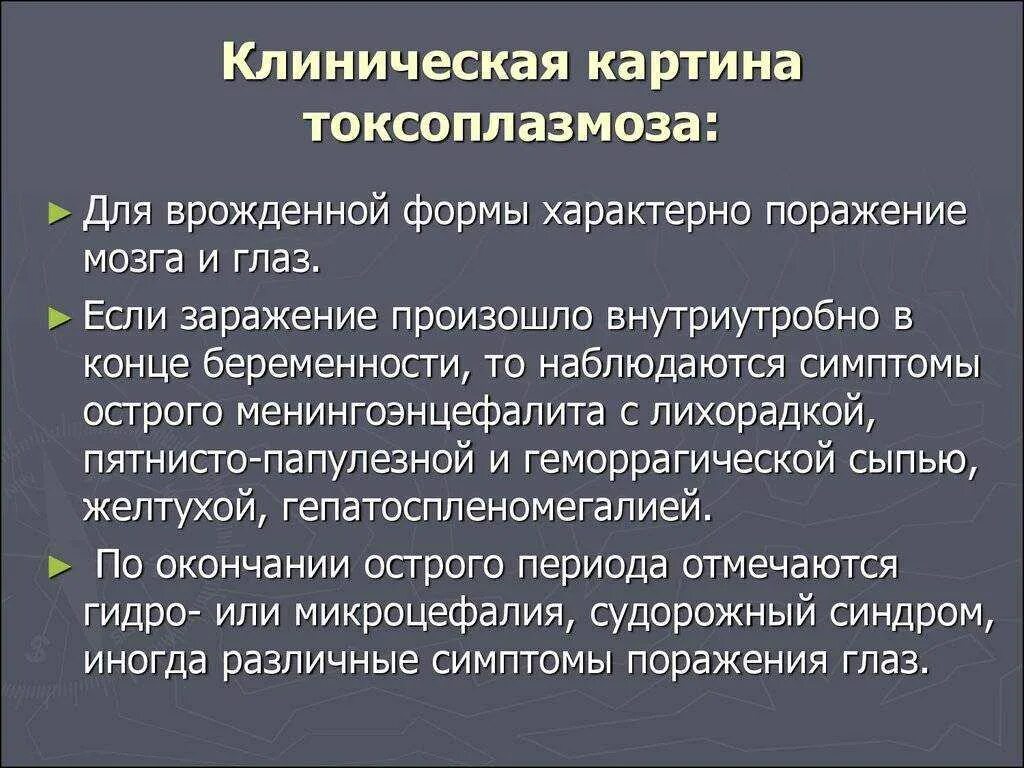 Клиническая картина токсоплазмоза:

► Для врожденной формы характерно поражение мозга и глаз.

► Если заражение произошло внутриутробно в конце беременности, то наблюдаются симптомы острого менингоэнцефалита с лихорадкой, пятнисто-папулезной и геморрагической сыпью, желтухой, гепатоспленомегалией.

► По окончании острого периода отмечаются гидро- или микроцефалия, судорожный синдром, иногда различные симптомы поражения глаз.